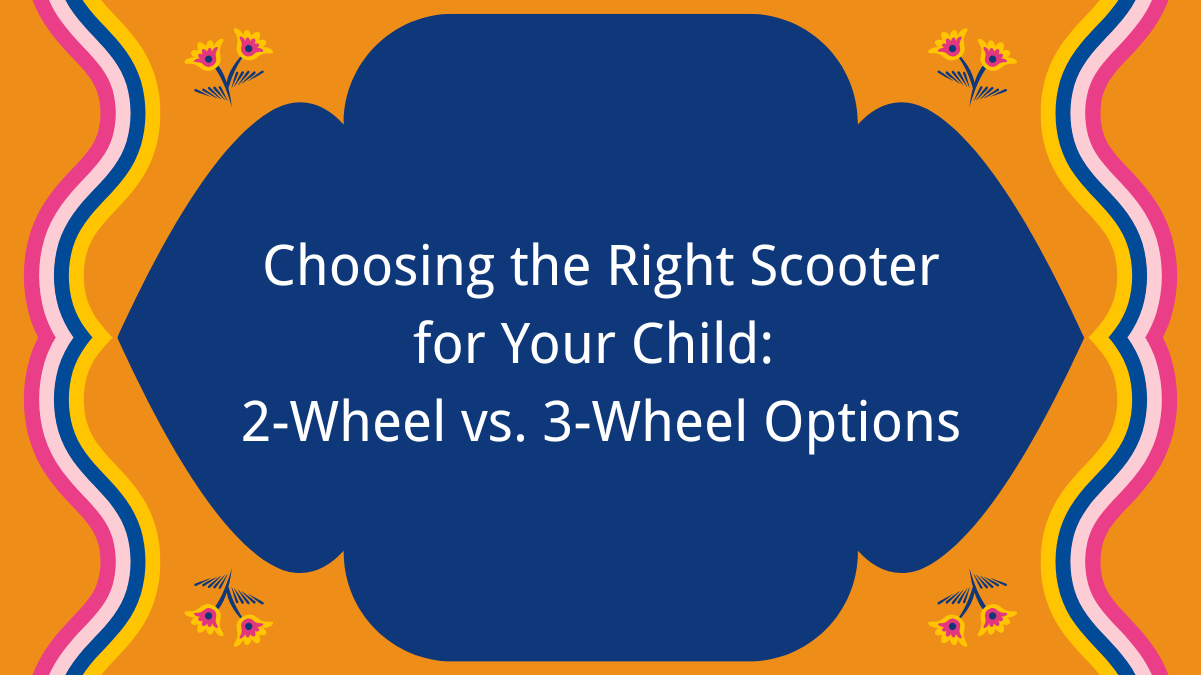 Choosing the Right Scooter for Your Child:
2-Wheel vs. 3-Wheel Options